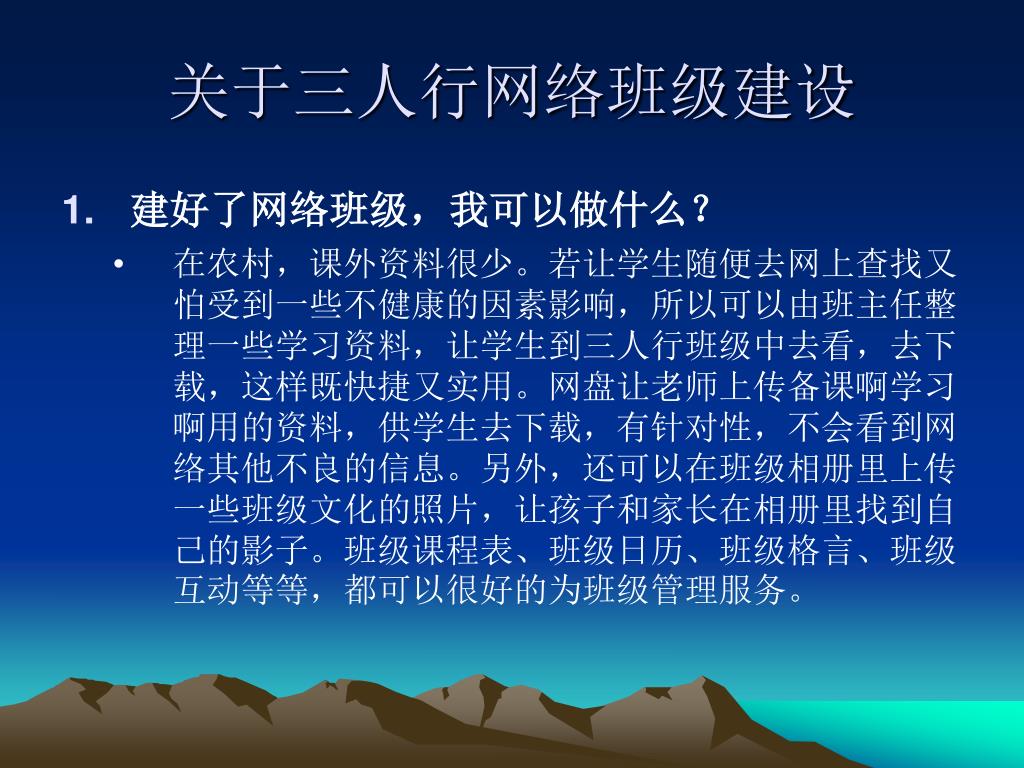 关于三人行网络班级建设

1. 建好了网络班级，我可以做什么？

• 在农村，课外资料很少。若让学生随便去网上查找又怕受到一些不健康的因素影响，所以可以由班主任整理一些学习资料，让学生到三人行班级中去看，去下载，这样既快捷又实用。网盘让老师上传备课啊学习啊用的资料，供学生去下载，有针对性，不会看到网络其他不良的信息。另外，还可以在班级相册里上传一些班级文化的照片，让孩子和家长在相册里找到自己的影子。班级课程表、班级日历、班级格言、班级互动等等，都可以很好的为班级管理服务。